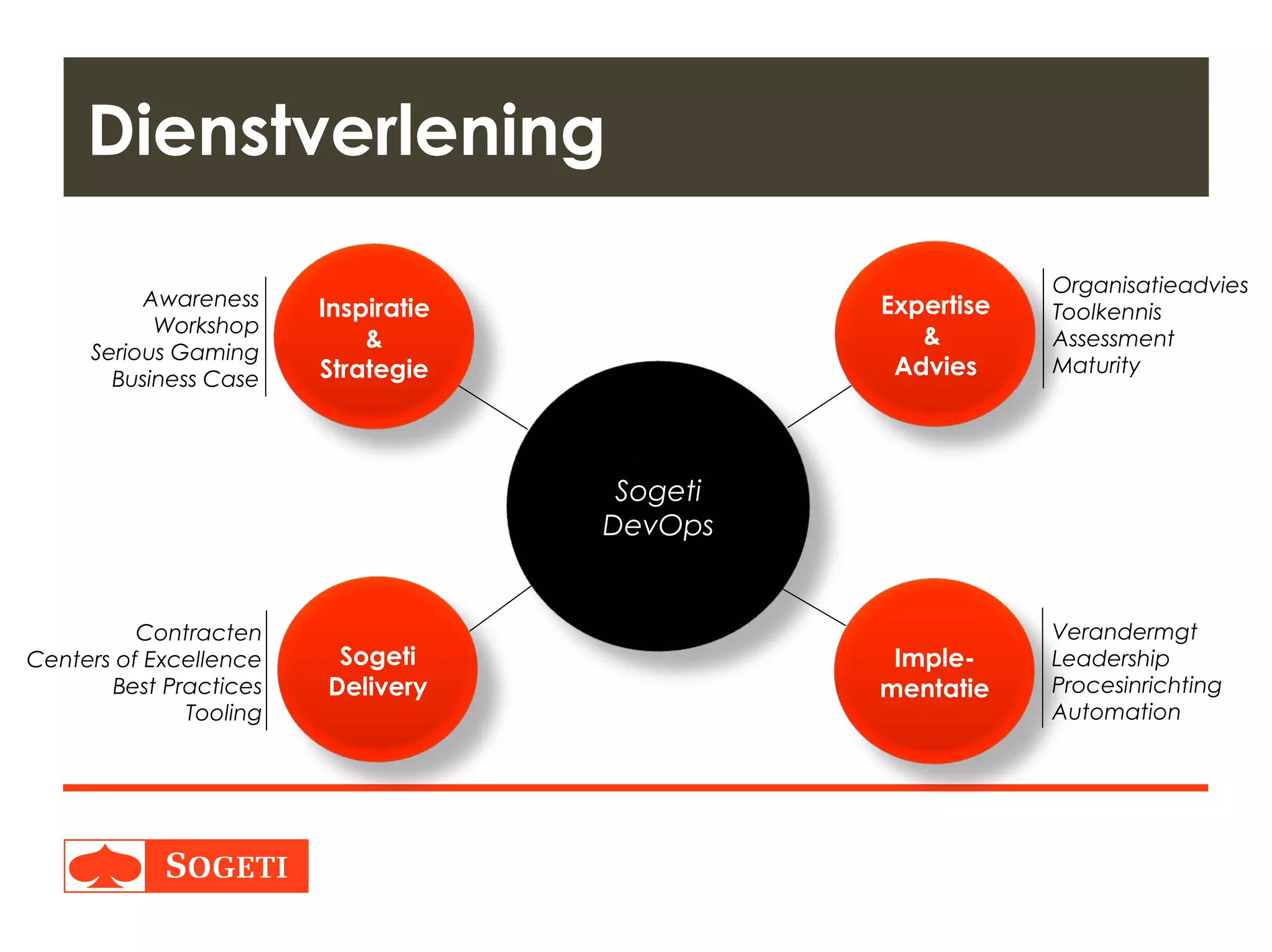 Dienstverlening

Awareness
Workshop
Serious Gaming
Business Case

Inspiratie
&
Strategie

Expertise
&
Advies

Organisatieadvies
Toolkennis
Assessment
Maturity

Sogeti
DevOps

Contracten
Centers of Excellence
Best Practices
Tooling

Sogeti
Delivery

Implementatie

Verandermgt
Leadership
Procesinrichting
Automation

SOGETI